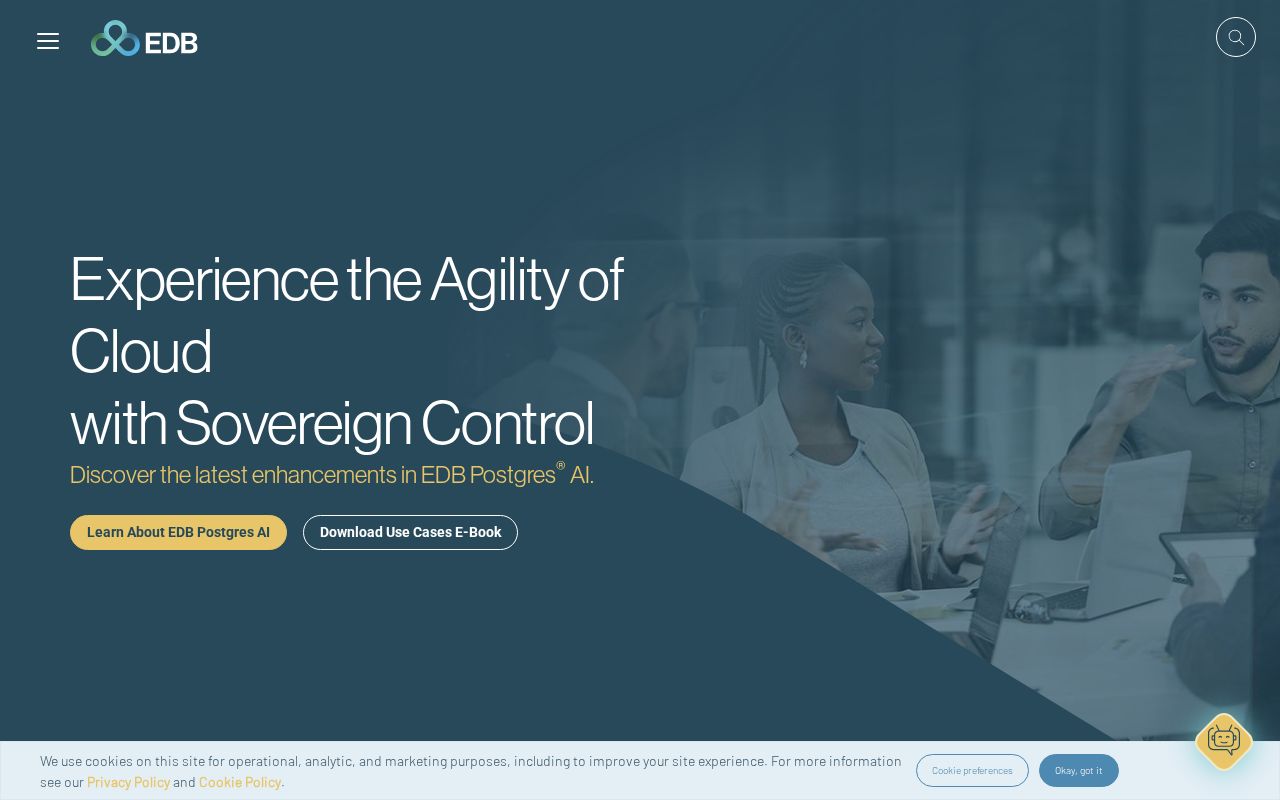 EDB

Experience the Agility of Cloud
with Sovereign Control

Discover the latest enhancements in EDB Postgres® AI.

Learn About EDB Postgres AI

Download Use Cases E-Book

We use cookies on this site for operational, analytic, and marketing purposes, including to improve your site experience. For more information see our Privacy Policy and Cookie Policy.

Cookie preferences

Okay, got it